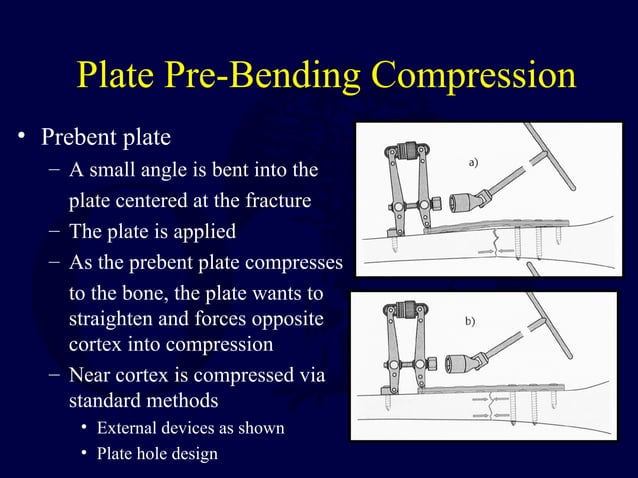 Plate Pre-Bending Compression

• Prebent plate
– A small angle is bent into the plate centered at the fracture
– The plate is applied
– As the prebent plate compresses to the bone, the plate wants to straighten and forces opposite cortex into compression
– Near cortex is compressed via standard methods
• External devices as shown
• Plate hole design

a)

b)